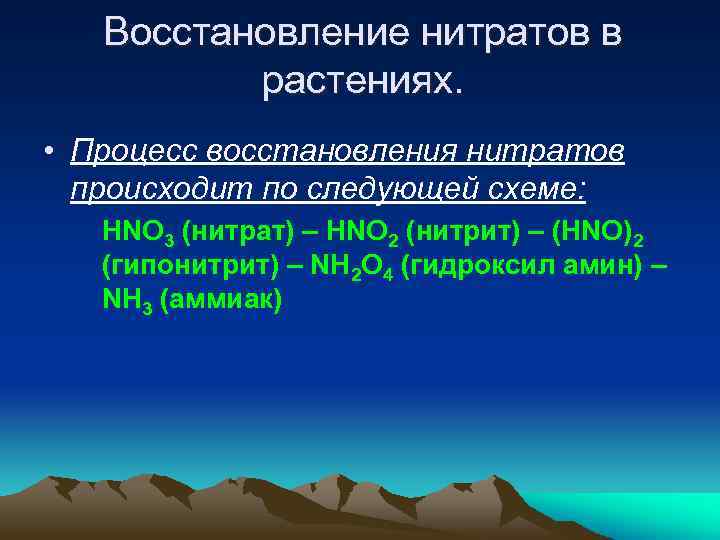 Восстановление нитратов в растениях.

• Процесс восстановления нитратов происходит по следующей схеме:

$HNO_3$ (нитрат) – $HNO_2$ (нитрит) – $(HNO)_2$ (гипонитрит) – $NH_2O_4$ (гидроксил амин) – $NH_3$ (аммиак)